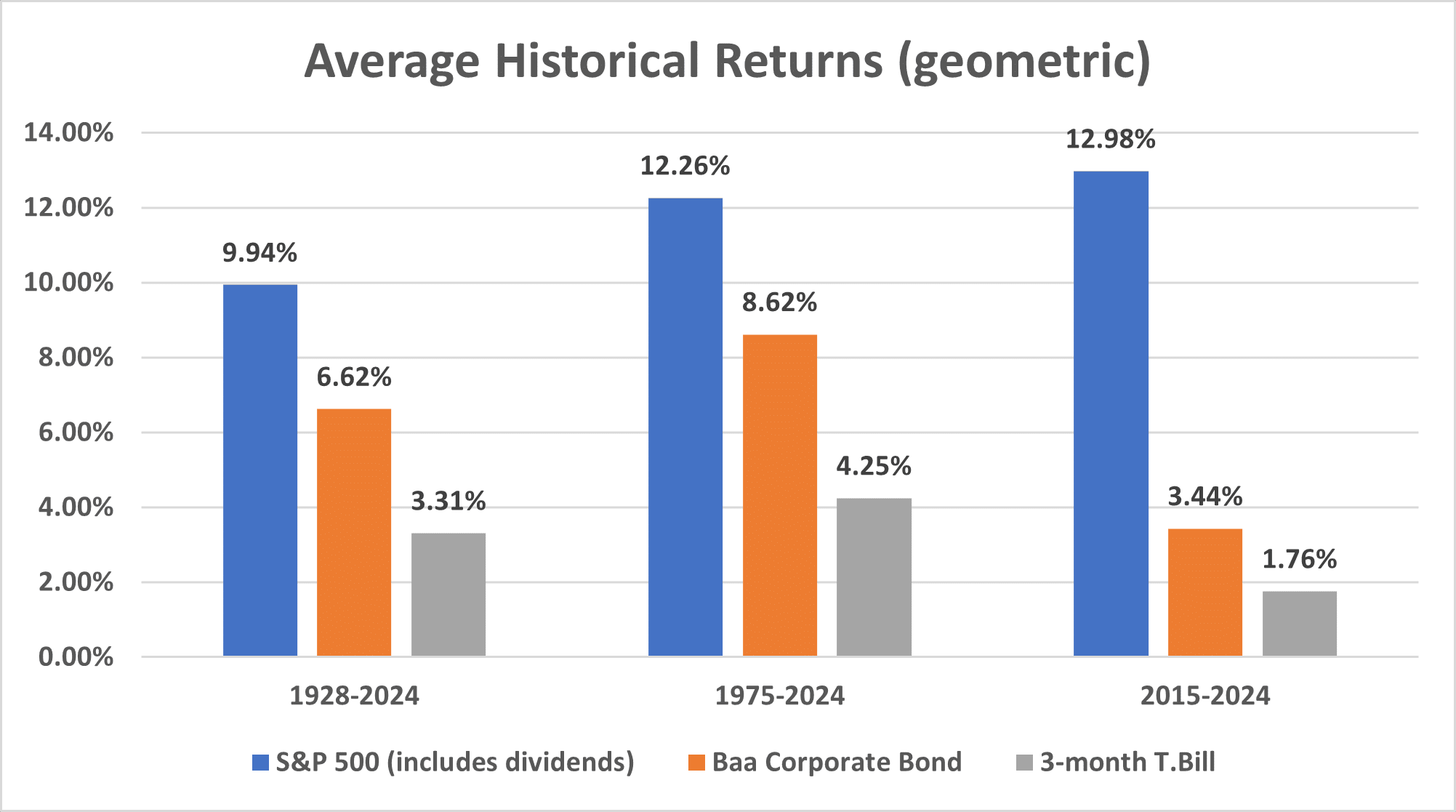 Average Historical Returns (geometric)

14.00%
12.00%
10.00%
8.00%
6.00%
4.00%
2.00%
0.00%

9.94%
6.62%
3.31%
12.26%
8.62%
4.25%
12.98%
3.44%
1.76%

1928-2024
1975-2024
2015-2024

S&P 500 (includes dividends)
Baa Corporate Bond
3-month T.Bill